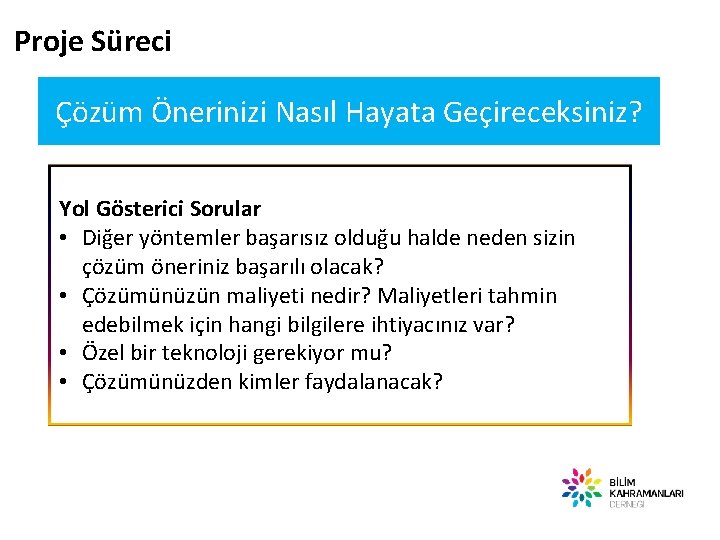 Proje Süreci

Çözüm Önerinizi Nasıl Hayata Geçireceksiniz?

Yol Gösterici Sorular
• Diğer yöntemler başarısız olduğu halde neden sizin çözüm öneriniz başarılı olacak?
• Çözümünüzün maliyeti nedir? Maliyetleri tahmin edebilmek için hangi bilgilere ihtiyacınız var?
• Özel bir teknoloji gerekiyor mu?
• Çözümünüzden kimler faydalanacak?

BİLİM
KAHRAMANLARI
DERNEĞİ